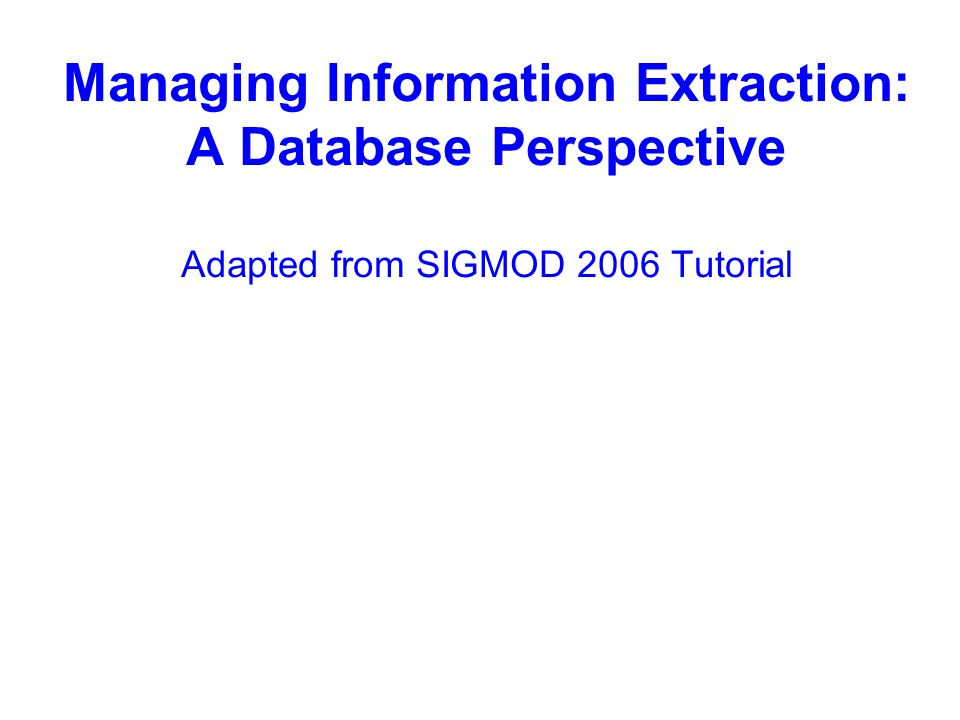 Managing Information Extraction: A Database Perspective

Adapted from SIGMOD 2006 Tutorial